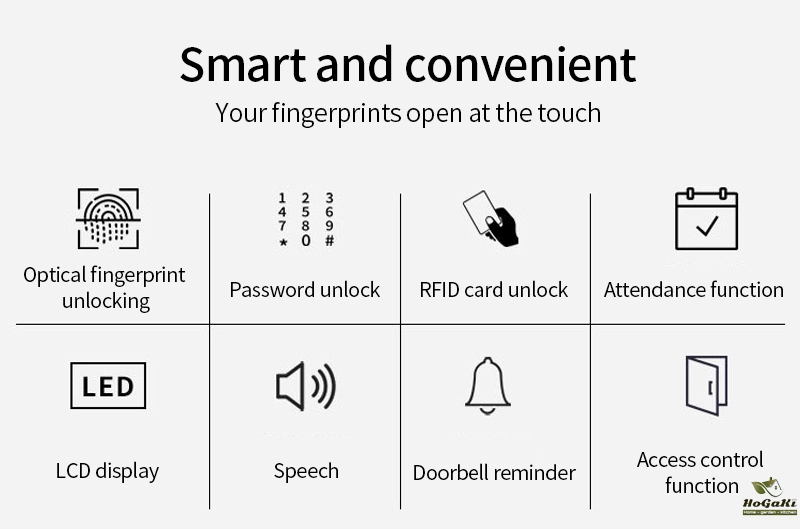 Smart and convenient

Your fingerprints open at the touch

Optical fingerprint unlocking

1 2 3
4 5 6
7 8 9
* 0 #

Password unlock

RFID card unlock

Attendance function

LED

LCD display

Speech

Doorbell reminder

Access control function

HoGaKi
Home • garden • kitchen